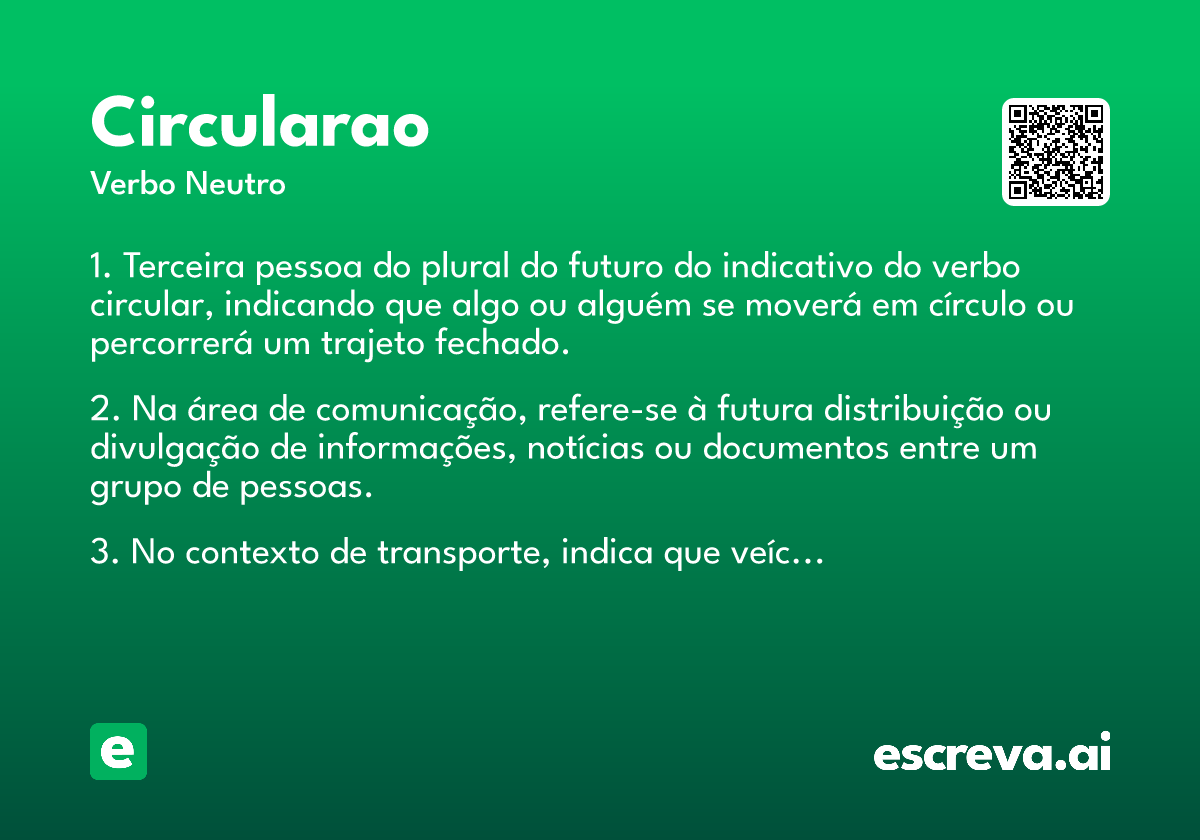 Circularao

Verbo Neutro

1. Terceira pessoa do plural do futuro do indicativo do verbo circular, indicando que algo ou alguém se moverá em círculo ou percorrerá um trajeto fechado.

2. Na área de comunicação, refere-se à futura distribuição ou divulgação de informações, notícias ou documentos entre um grupo de pessoas.

3. No contexto de transporte, indica que veíc...

e

escreva.ai